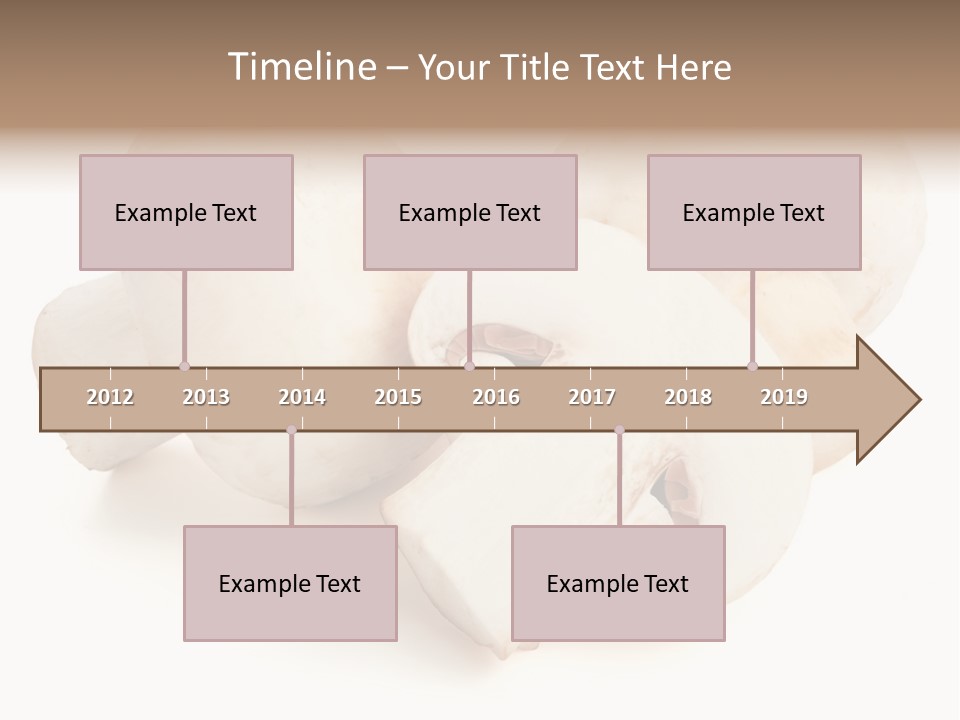 Timeline – Your Title Text Here

Example Text

Example Text

Example Text

2012 2013 2014 2015 2016 2017 2018 2019

Example Text

Example Text